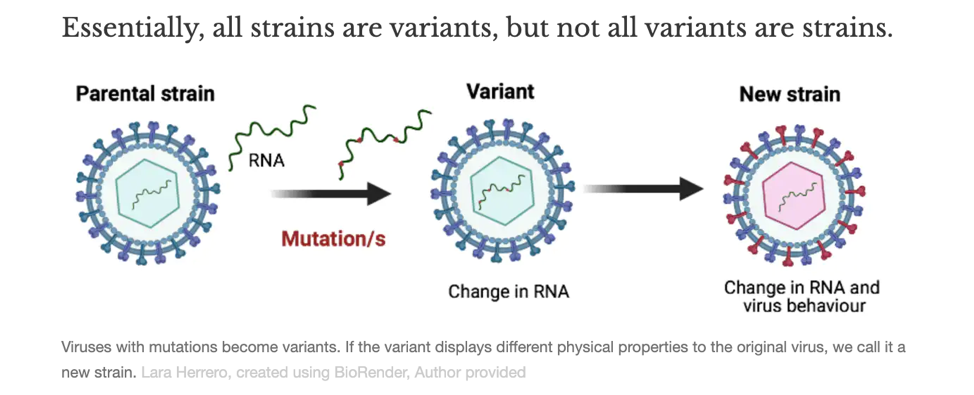 Essentially, all strains are variants, but not all variants are strains.

Parental strain

RNA

Mutation/s

Variant

Change in RNA

New strain

Change in RNA and virus behaviour

Viruses with mutations become variants. If the variant displays different physical properties to the original virus, we call it a new strain. Lara Herrero, created using BioRender, Author provided